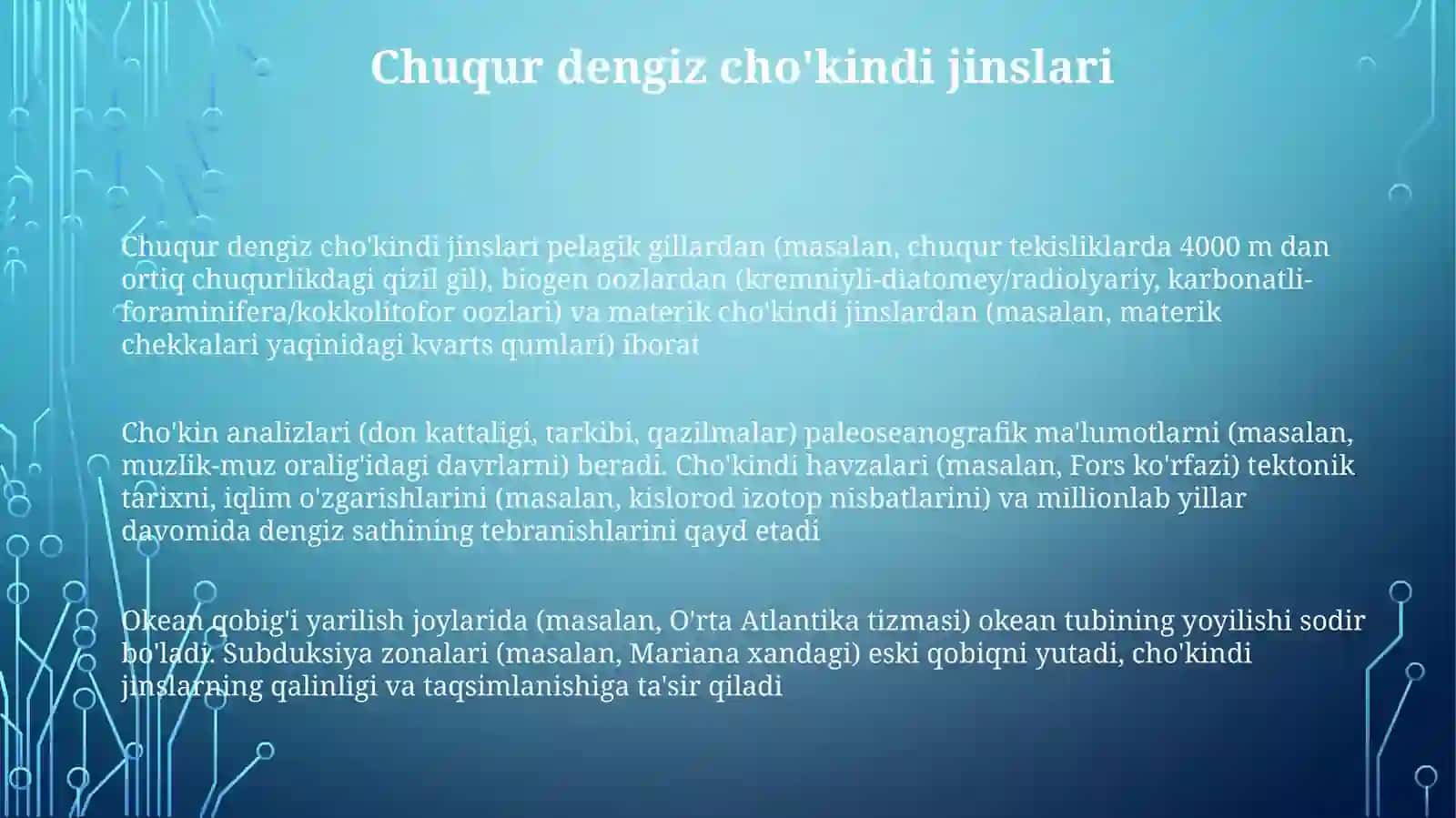 Chuqur dengiz cho'kindi jinslari

Chuqur dengiz cho'kindi jinslari pelagik gillardan (masalan, chuqur tekisliklarda 4000 m dan ortiq chuqurlikdagi qizil gil), biogen oozlardan (kremniyli-diatomey/radiolyariy, karbonatli-foraminifera/kokkolitofor oozlari) va materik cho'kindi jinslardan (masalan, materik chekkalari yaqinidagi kvarts qumlari) iborat

Cho'kin analizlari (don kattaligi, tarkibi, qazilmalar) paleoseanografik ma'lumotlarni (masalan, muzlik-muz oralig'idagi davrlarni) beradi. Cho'kindi havzalari (masalan, Fors ko'rfazi) tektonik tarixni, iqlim o'zgarishlarini (masalan, kislorod izotop nisbatlarini) va millionlab yillar davomida dengiz sathining tebranishlarini qayd etadi

Okean qobig'i yarilish joylarida (masalan, O'rta Atlantika tizmasi) okean tubining yoyilishi sodir bo'ladi. Subduksiya zonalari (masalan, Mariana xandagi) eski qobiqni yutadi, cho'kindi jinslarning qalinligi va taqsimlanishiga ta'sir qiladi